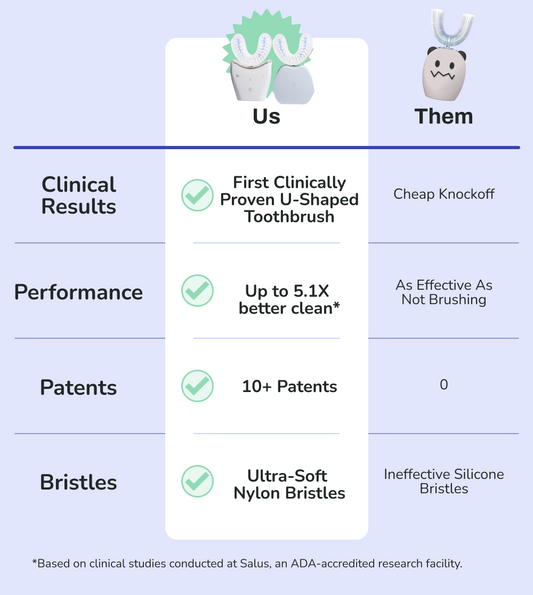 | | Us | Them |
|---|---|---|
| Clinical Results | First Clinically Proven U-Shaped Toothbrush | Cheap Knockoff |
| Performance | Up to 5.1X better clean* | As Effective As Not Brushing |
| Patents | 10+ Patents | 0 |
| Bristles | Ultra-Soft Nylon Bristles | Ineffective Silicone Bristles |

*Based on clinical studies conducted at Salus, an ADA-accredited research facility.